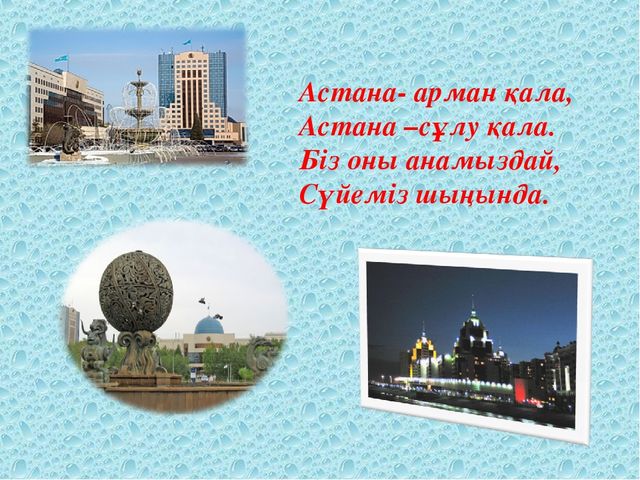 Астана- арман қала,
Астана –сұлу қала.
Біз оны анамыздай,
Сүйеміз шыңында.